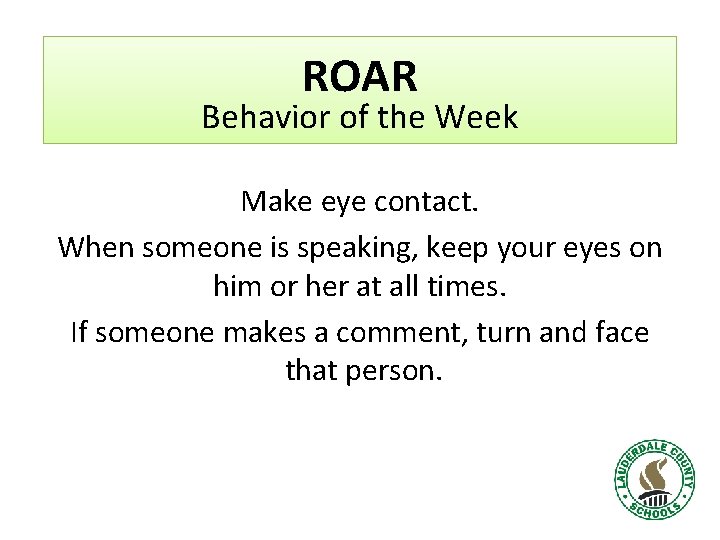 ROAR
Behavior of the Week

Make eye contact.

When someone is speaking, keep your eyes on him or her at all times.

If someone makes a comment, turn and face that person.

LAUDERDALE COUNTY SCHOOLS